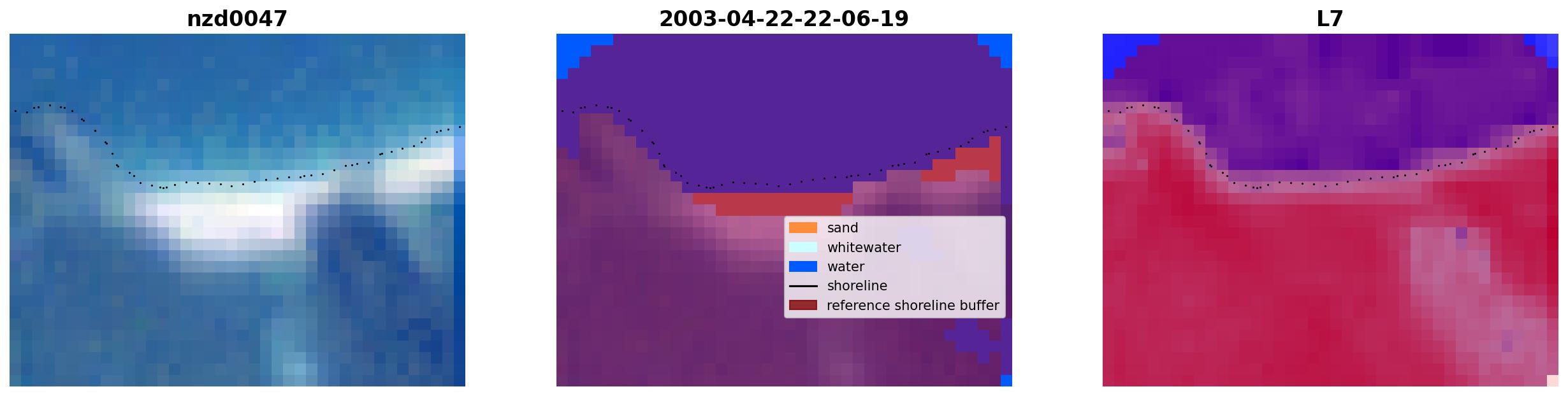 nzd0047

2003-04-22-22-06-19

sand
whitewater
water
shoreline
reference shoreline buffer

L7